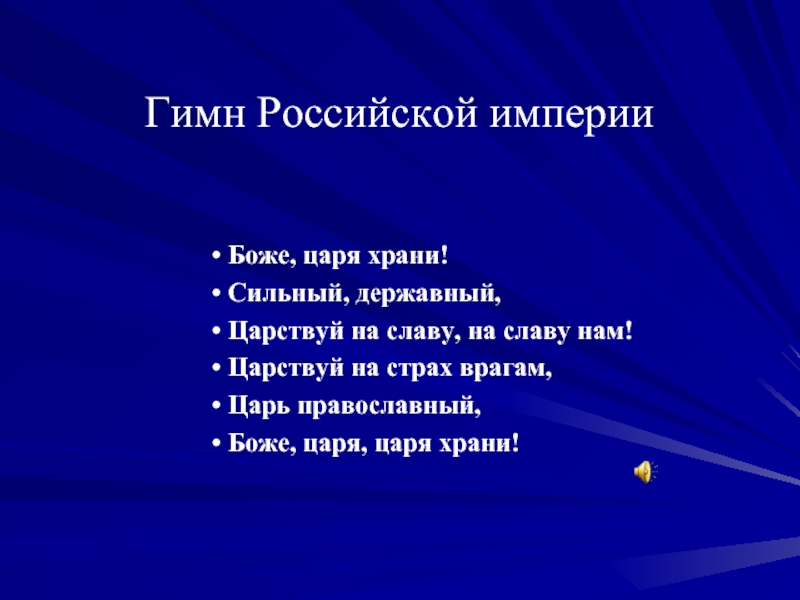 Гимн Российской империи

• Боже, царя храни!
• Сильный, державный,
• Царствуй на славу, на славу нам!
• Царствуй на страх врагам,
• Царь православный,
• Боже, царя, царя храни!